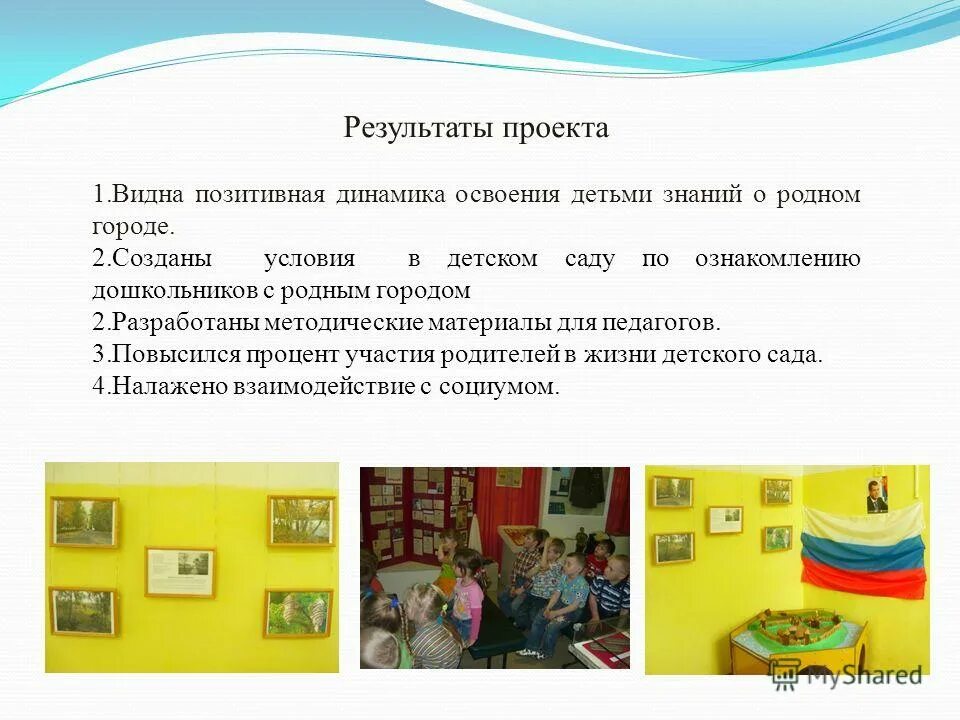 Результаты проекта

1.Видна позитивная динамика освоения детьми знаний о родном городе.
2.Созданы условия в детском саду по ознакомлению дошкольников с родным городом
2.Разработаны методические материалы для педагогов.
3.Повысился процент участия родителей в жизни детского сада.
4.Налажено взаимодействие с социумом.

MyShared